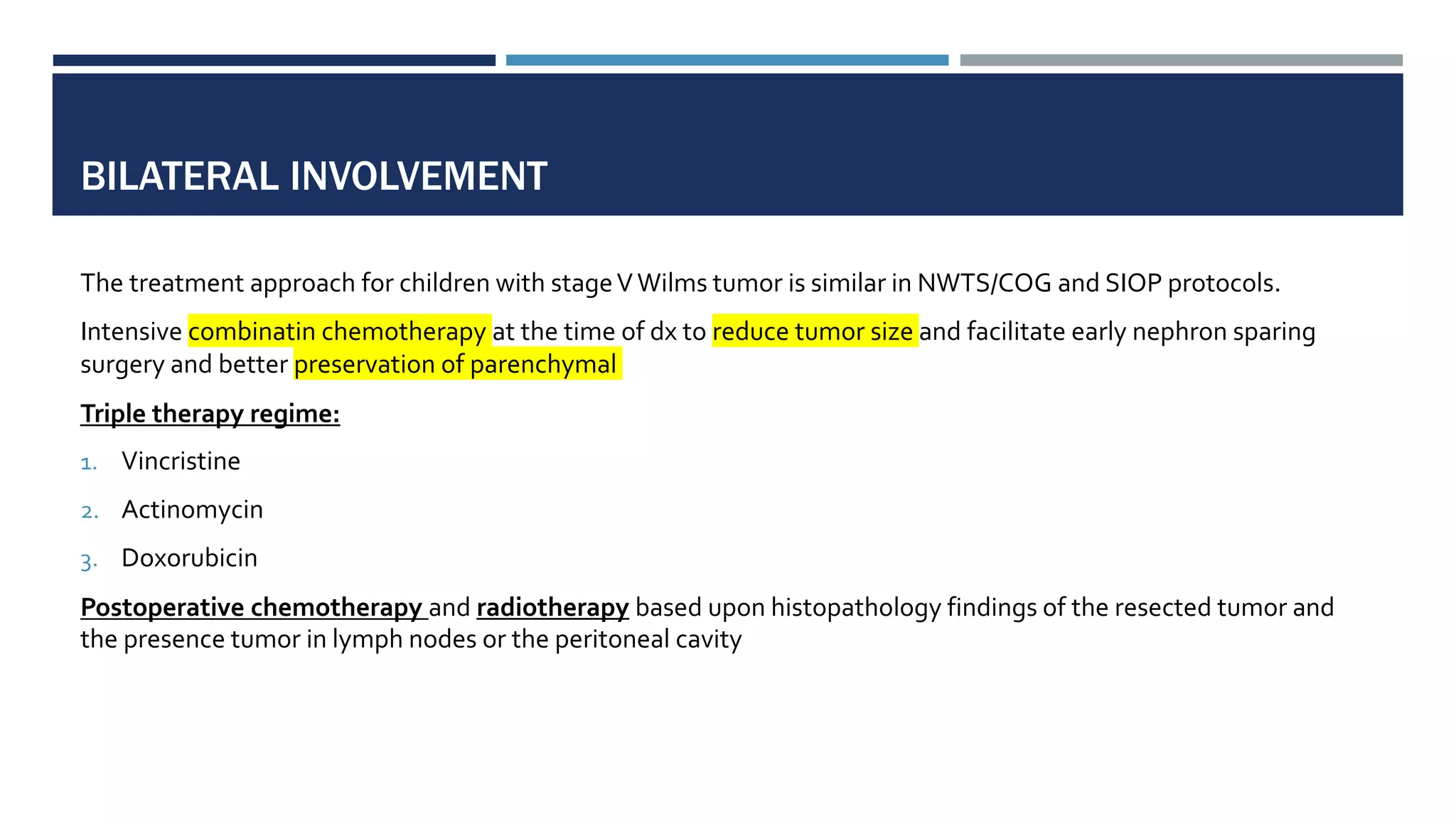 BILATERAL INVOLVEMENT

The treatment approach for children with stage V Wilms tumor is similar in NWTS/COG and SIOP protocols.

Intensive combinatin chemotherapy at the time of dx to reduce tumor size and facilitate early nephron sparing surgery and better preservation of parenchymal

Triple therapy regime:

1. Vincristine
2. Actinomycin
3. Doxorubicin

Postoperative chemotherapy and radiotherapy based upon histopathology findings of the resected tumor and the presence tumor in lymph nodes or the peritoneal cavity